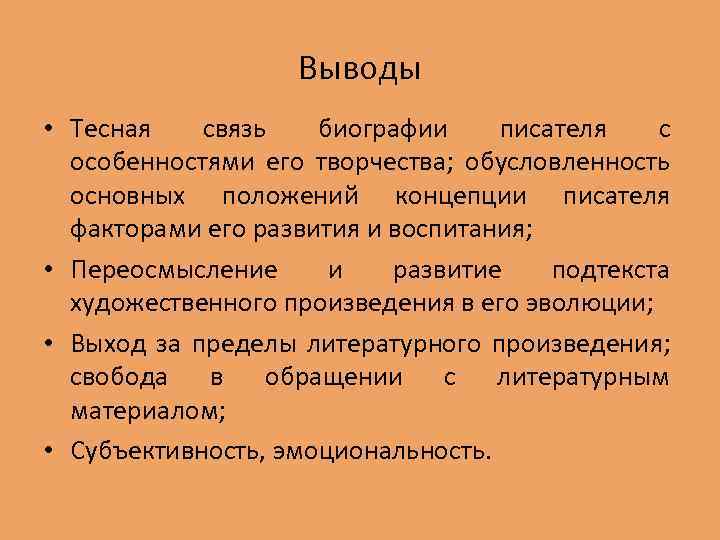 Выводы

• Тесная связь биографии писателя с особенностями его творчества; обусловленность основных положений концепции писателя факторами его развития и воспитания;

• Переосмысление и развитие подтекста художественного произведения в его эволюции;

• Выход за пределы литературного произведения; свобода в обращении с литературным материалом;

• Субъективность, эмоциональность.